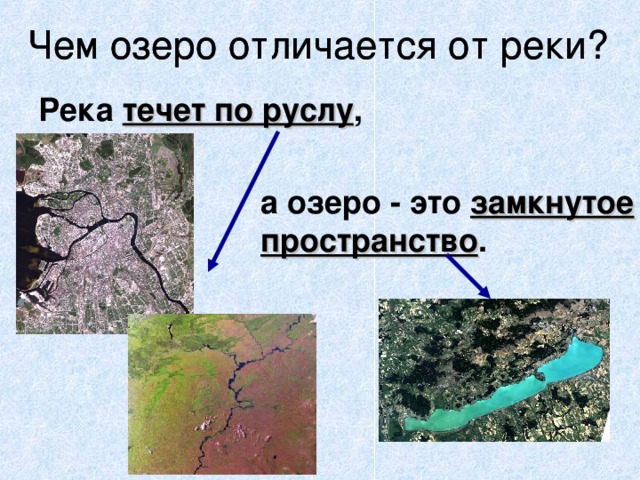 Чем озеро отличается от реки?

Река течет по руслу,

а озеро - это замкнутое пространство.